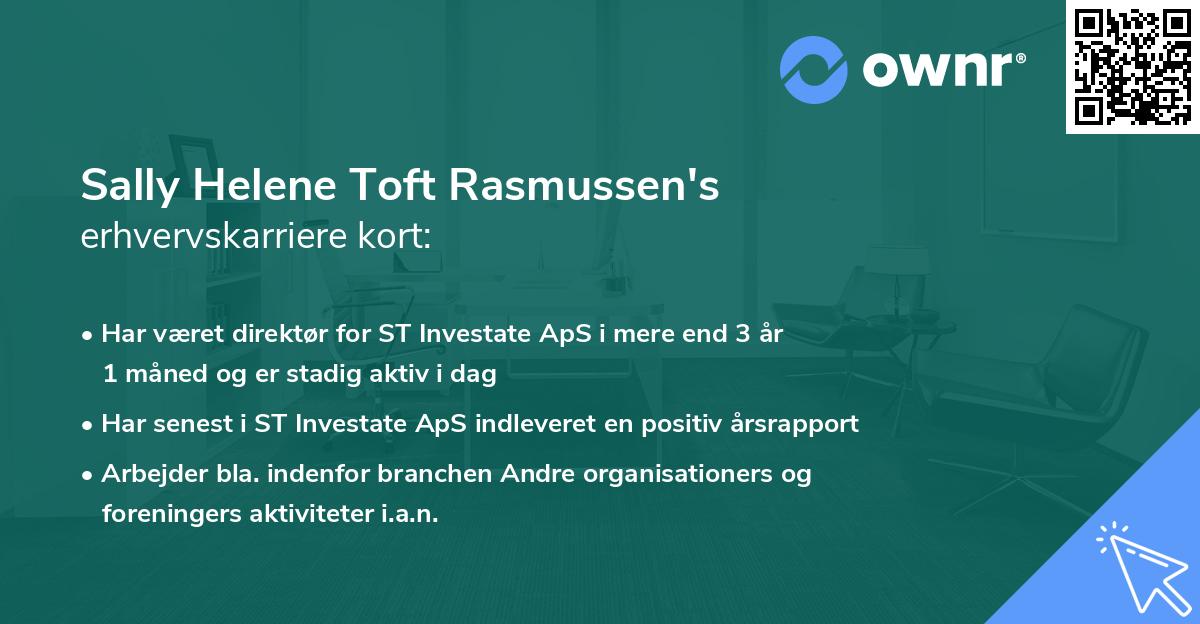 ownr®

Sally Helene Toft Rasmussen's erhvervskarriere kort:

• Har været direktør for ST Investate ApS i mere end 3 år 1 måned og er stadig aktiv i dag
• Har senest i ST Investate ApS indleveret en positiv årsrapport
• Arbejder bla. indenfor branchen Andre organisationers og foreningers aktiviteter i.a.n.